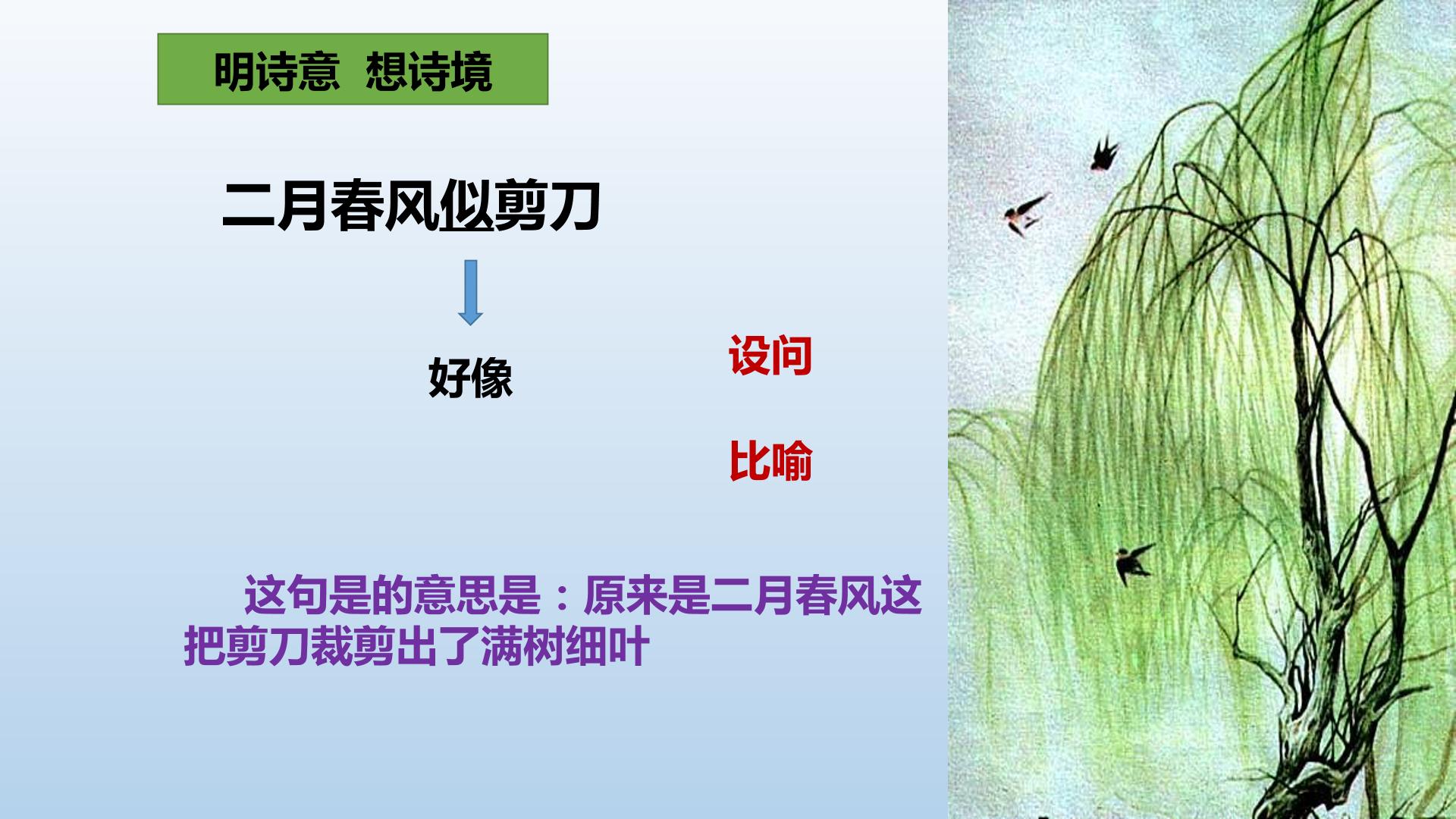 明诗意 想诗境

二月春风似剪刀

好像

设问

比喻

这句是的意思是：原来是二月春风这把剪刀裁剪出了满树细叶